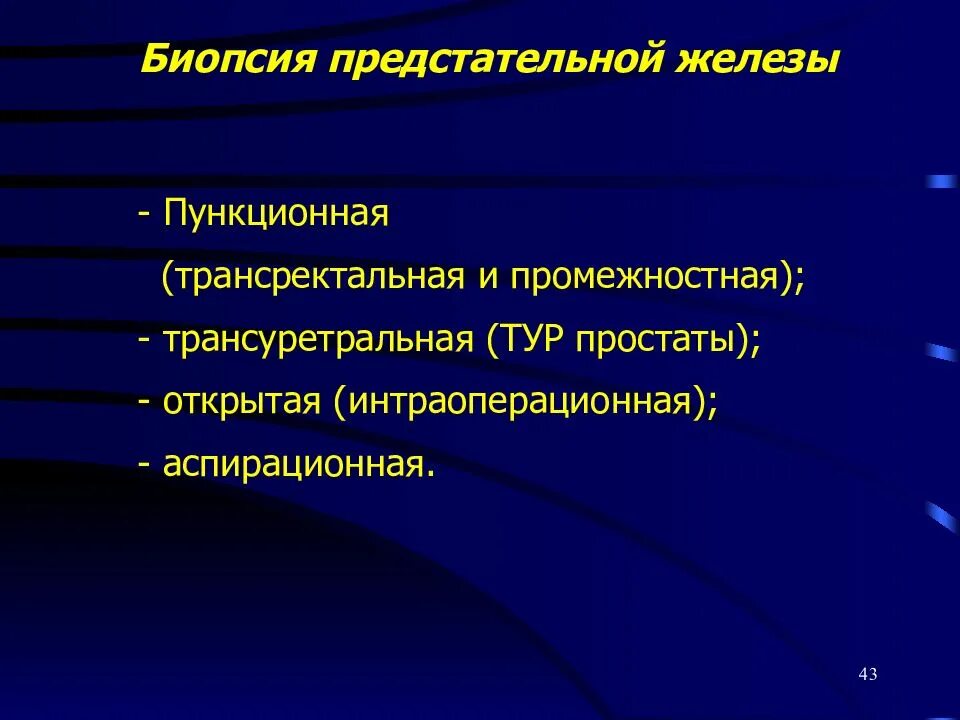 Биопсия предстательной железы

- Пункционная
(трансректальная и промежностная);
- трансуретральная (ТУР простаты);
- открытая (интраоперационная);
- аспирационная.

43